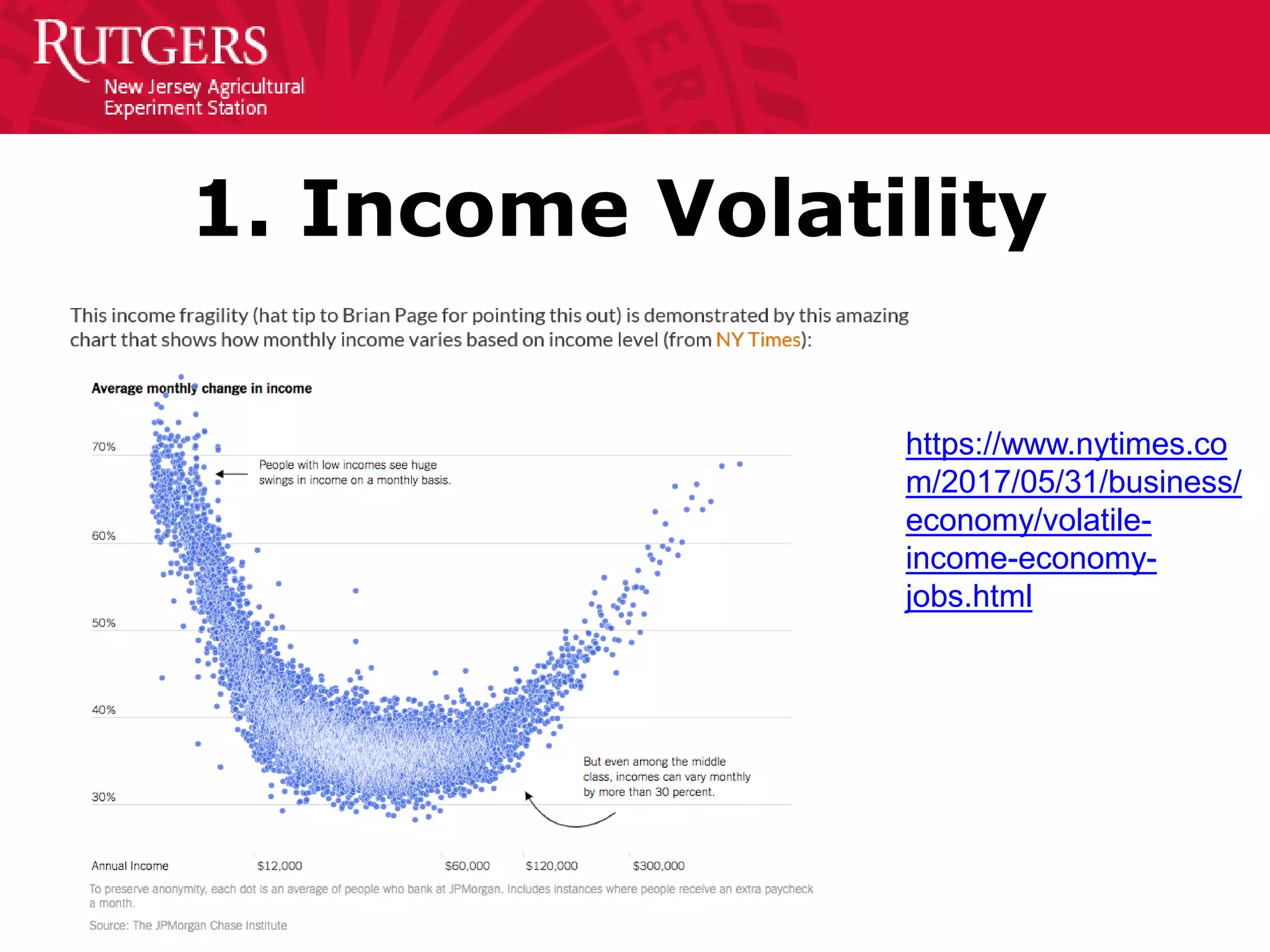 RUTGERS
New Jersey Agricultural Experiment Station

1. Income Volatility

This income fragility (hat tip to Brian Page for pointing this out) is demonstrated by this amazing chart that shows how monthly income varies based on income level (from NY Times):

Average monthly change in income

70%

60%

50%

40%

30%

People with low incomes see huge swings in income on a monthly basis.

But even among the middle class, incomes can vary monthly by more than 30 percent.

Annual Income $12,000 $60,000 $120,000 $300,000

To preserve anonymity, each dot is an average of people who bank at JPMorgan. Includes instances where people receive an extra paycheck a month.

Source: The JPMorgan Chase Institute

https://www.nytimes.com/2017/05/31/business/economy/volatile-income-economy-jobs.html